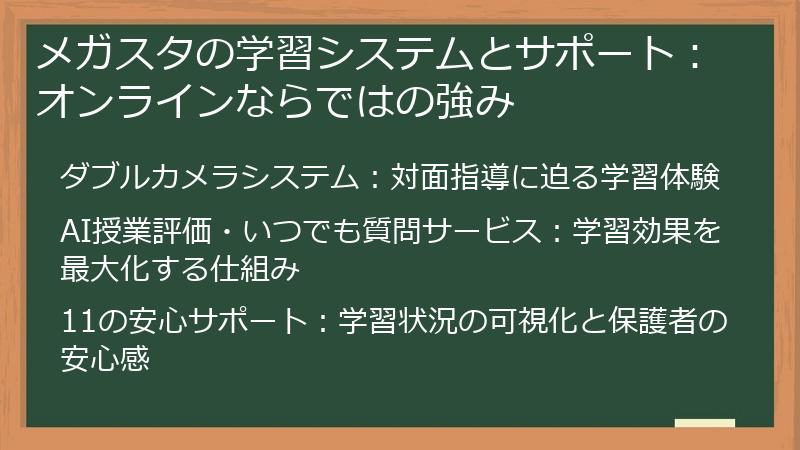 メガスタの学習システムとサポート：オンラインならではの強み

ダブルカメラシステム：対面指導に迫る学習体験

AI授業評価・いつでも質問サービス：学習効果を最大化する仕組み

11の安心サポート：学習状況の可視化と保護者の安心感